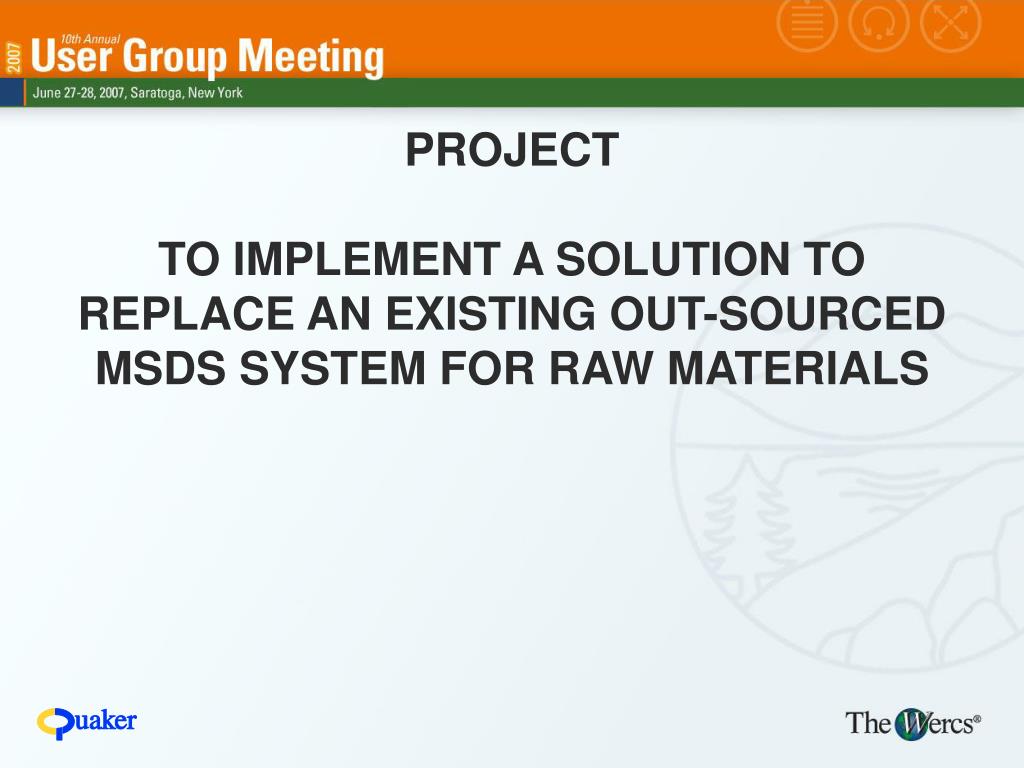 2007 10th Annual User Group Meeting
June 27-28, 2007, Saratoga, New York

PROJECT

TO IMPLEMENT A SOLUTION TO REPLACE AN EXISTING OUT-SOURCED MSDS SYSTEM FOR RAW MATERIALS

Quaker

The Wercs®